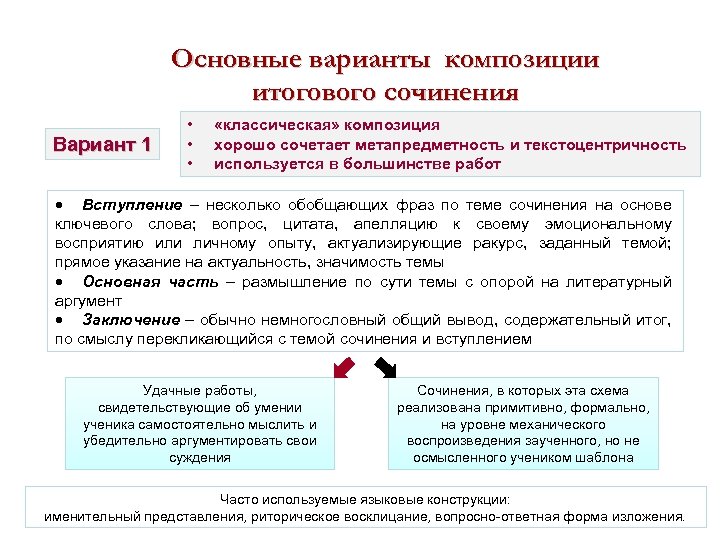 Основные варианты композиции итогового сочинения

Вариант 1

• «классическая» композиция
• хорошо сочетает метапредметность и текстоцентричность
• используется в большинстве работ

• Вступление – несколько обобщающих фраз по теме сочинения на основе ключевого слова; вопрос, цитата, апелляцию к своему эмоциональному восприятию или личному опыту, актуализирующие ракурс, заданный темой; прямое указание на актуальность, значимость темы
• Основная часть – размышление по сути темы с опорой на литературный аргумент
• Заключение – обычно немногословный общий вывод, содержательный итог, по смыслу перекликающийся с темой сочинения и вступлением

Удачные работы, свидетельствующие об умении ученика самостоятельно мыслить и убедительно аргументировать свои суждения

Сочинения, в которых эта схема реализована примитивно, формально, на уровне механического воспроизведения заученного, но не осмысленного учеником шаблона

Часто используемые языковые конструкции:
именительный представления, риторическое восклицание, вопросно-ответная форма изложения.